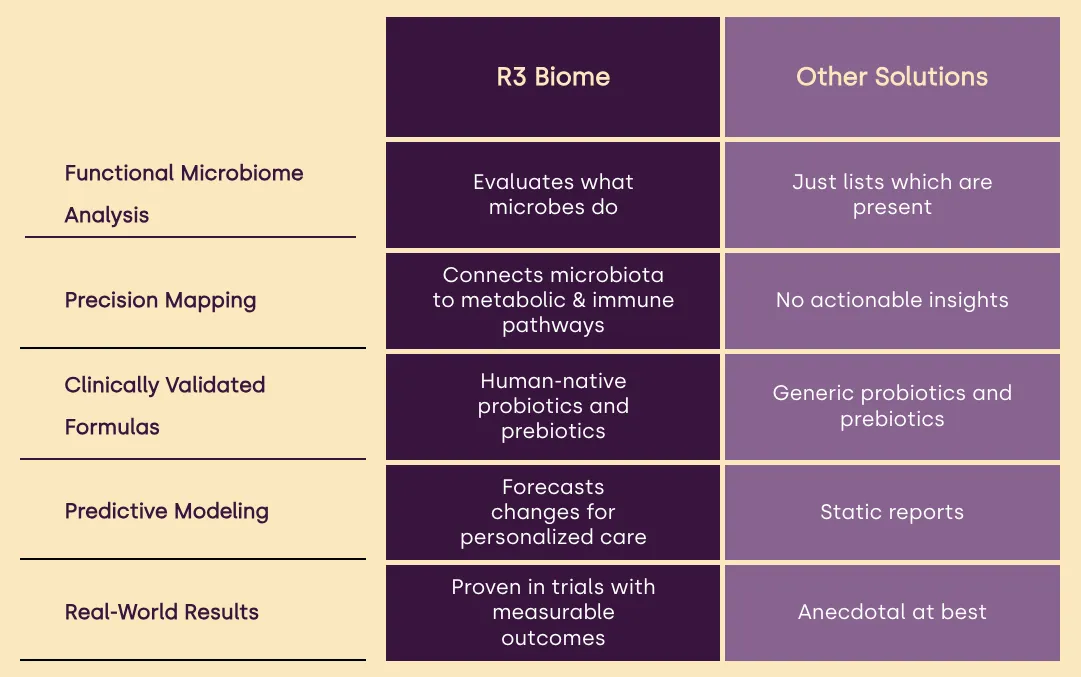 | | R3 Biome | Other Solutions |
|---|---|---|
| Functional Microbiome Analysis | Evaluates what microbes do | Just lists which are present |
| Precision Mapping | Connects microbiota to metabolic & immune pathways | No actionable insights |
| Clinically Validated Formulas | Human-native probiotics and prebiotics | Generic probiotics and prebiotics |
| Predictive Modeling | Forecasts changes for personalized care | Static reports |
| Real-World Results | Proven in trials with measurable outcomes | Anecdotal at best |